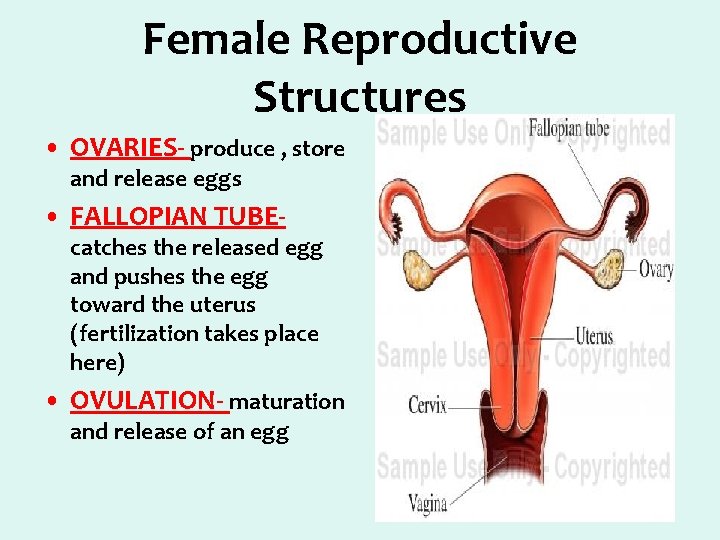 Female Reproductive Structures

• OVARIES- produce , store and release eggs
• FALLOPIAN TUBE- catches the released egg and pushes the egg toward the uterus (fertilization takes place here)
• OVULATION- maturation and release of an egg

Sample Use Only - Copyrighted
Fallopian tube
Sample Use Only - Copyrighted
Ovary
Uterus
Sample Use Only - Copyrighted
Cervix
Sample Use Only - Copyrighted
Vagina